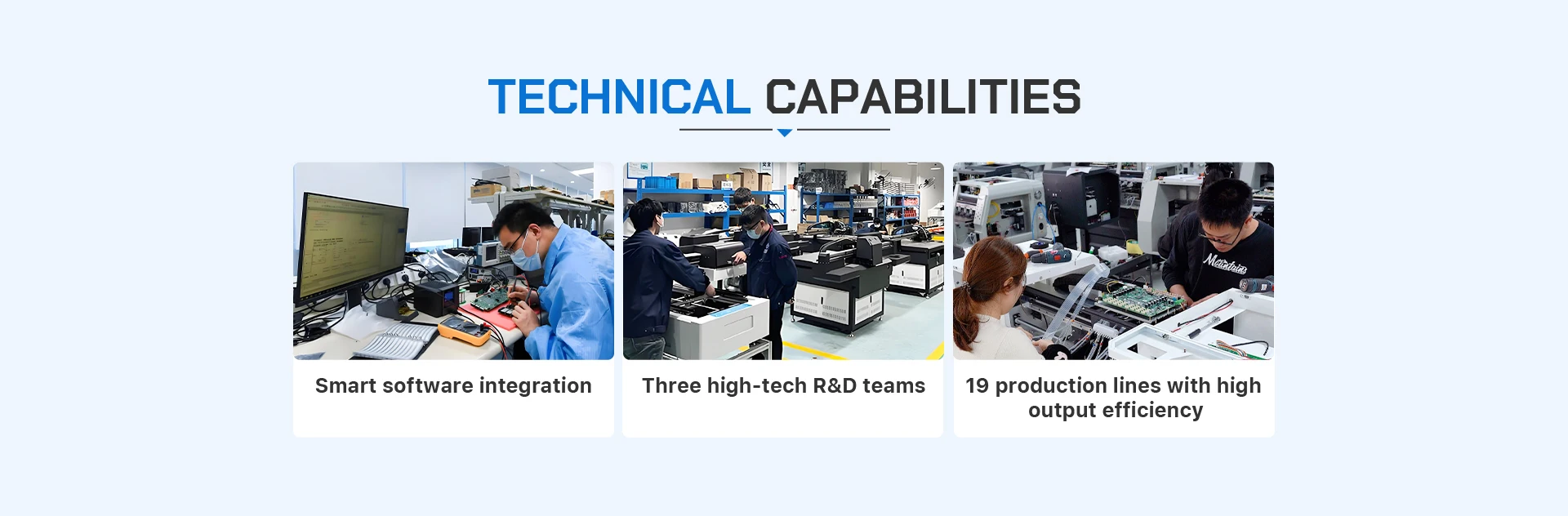 TECHNICAL CAPABILITIES

Smart software integration

Three high-tech R&D teams

19 production lines with high output efficiency